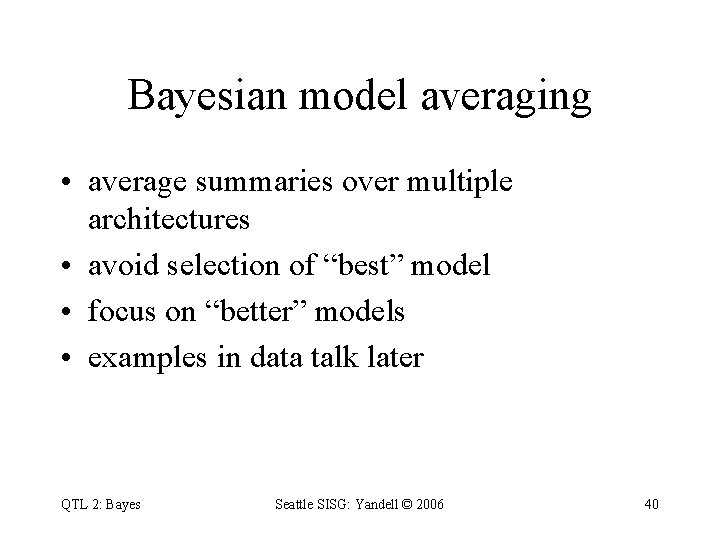 Bayesian model averaging

• average summaries over multiple architectures
• avoid selection of “best” model
• focus on “better” models
• examples in data talk later

QTL 2: Bayes

Seattle SISG: Yandell © 2006

40